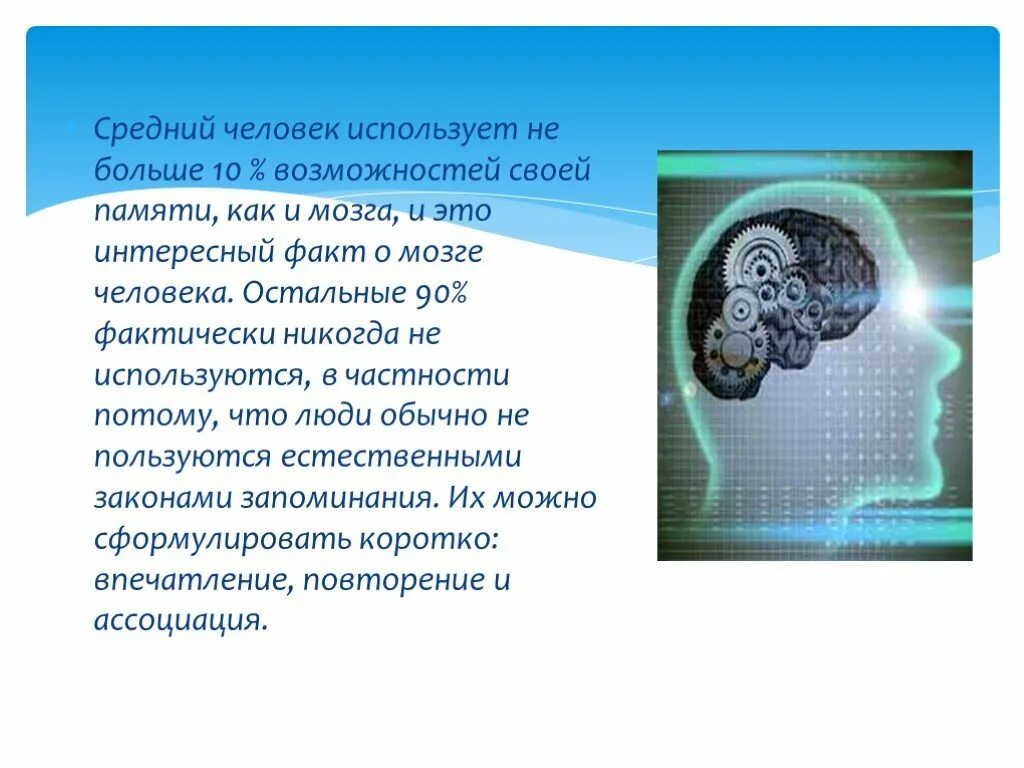 Средний человек использует не больше 10 % возможностей своей памяти, как и мозга, и это интересный факт о мозге человека. Остальные 90% фактически никогда не используются, в частности потому, что люди обычно не пользуются естественными законами запоминания. Их можно сформулировать коротко: впечатление, повторение и ассоциация.